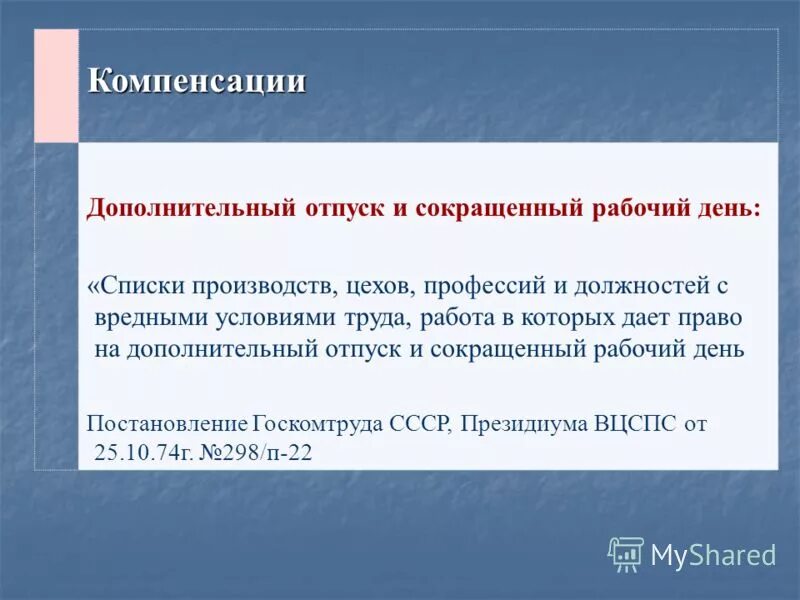 Компенсации

Дополнительный отпуск и сокращенный рабочий день:

«Списки производств, цехов, профессий и должностей с вредными условиями труда, работа в которых дает право на дополнительный отпуск и сокращенный рабочий день

Постановление Госкомтруда СССР, Президиума ВЦСПС от 25.10.74г. №298/п-22

MyShared